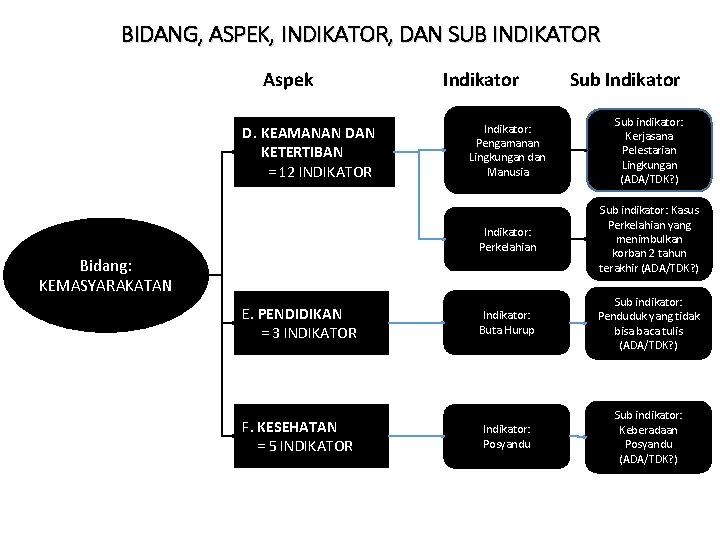 BIDANG, ASPEK, INDIKATOR, DAN SUB INDIKATOR

Aspek

Indikator

Sub Indikator

Bidang: KEMASYARAKATAN

D. KEAMANAN DAN KETERTIBAN = 12 INDIKATOR

Indikator: Pengamanan Lingkungan dan Manusia

Sub indikator: Kerjasana Pelestarian Lingkungan (ADA/TDK?)

Indikator: Perkelahian

Sub indikator: Kasus Perkelahian yang menimbulkan korban 2 tahun terakhir (ADA/TDK?)

E. PENDIDIKAN = 3 INDIKATOR

Indikator: Buta Hurup

Sub indikator: Penduduk yang tidak bisa baca tulis (ADA/TDK?)

F. KESEHATAN = 5 INDIKATOR

Indikator: Posyandu

Sub indikator: Keberadaan Posyandu (ADA/TDK?)